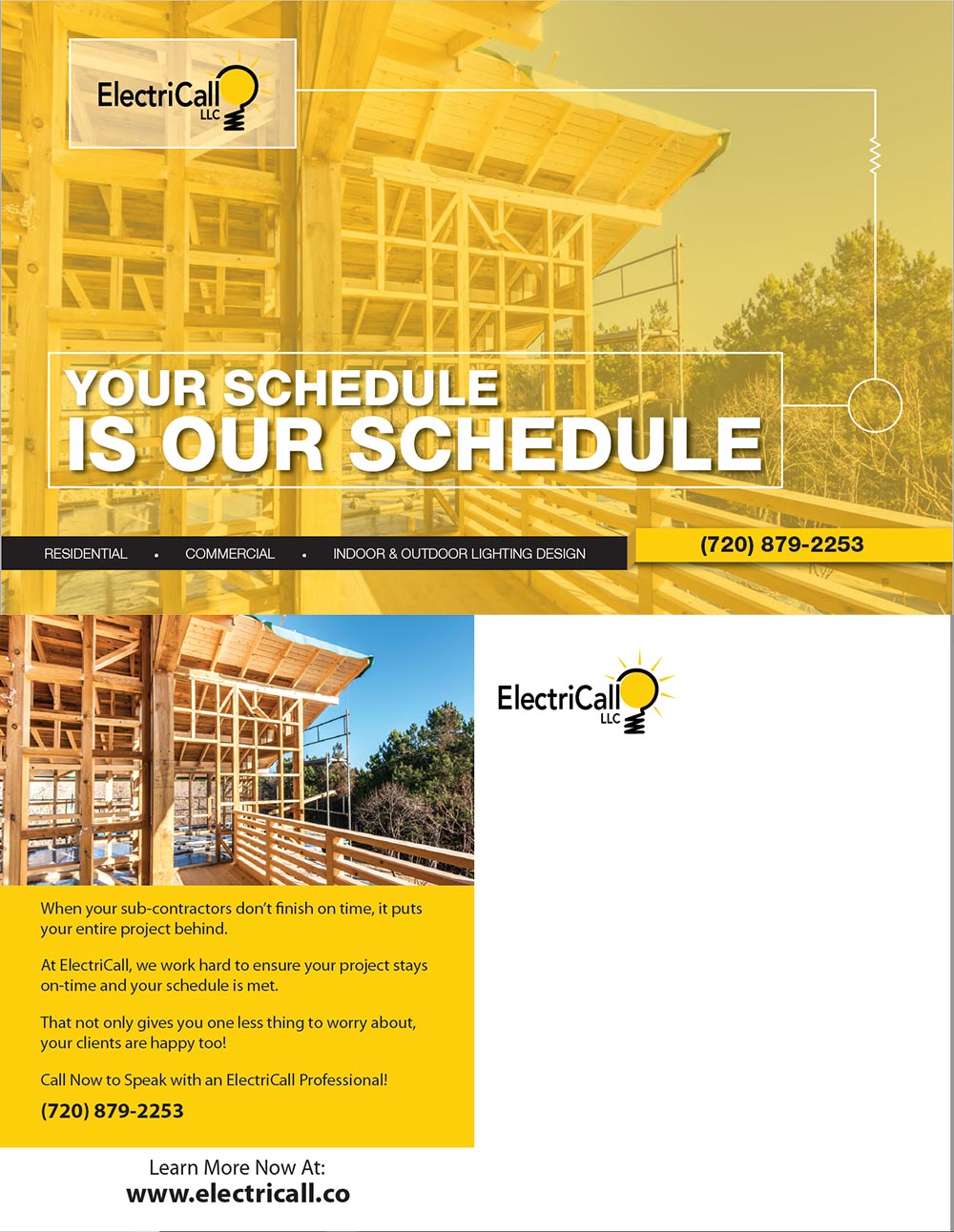 ElectriCall LLC

YOUR SCHEDULE
IS OUR SCHEDULE

RESIDENTIAL • COMMERCIAL • INDOOR & OUTDOOR LIGHTING DESIGN

(720) 879-2253

ElectriCall LLC

When your sub-contractors don't finish on time, it puts your entire project behind.

At ElectriCall, we work hard to ensure your project stays on-time and your schedule is met.

That not only gives you one less thing to worry about, your clients are happy too!

Call Now to Speak with an ElectriCall Professional!

(720) 879-2253

Learn More Now At:
www.electricall.co